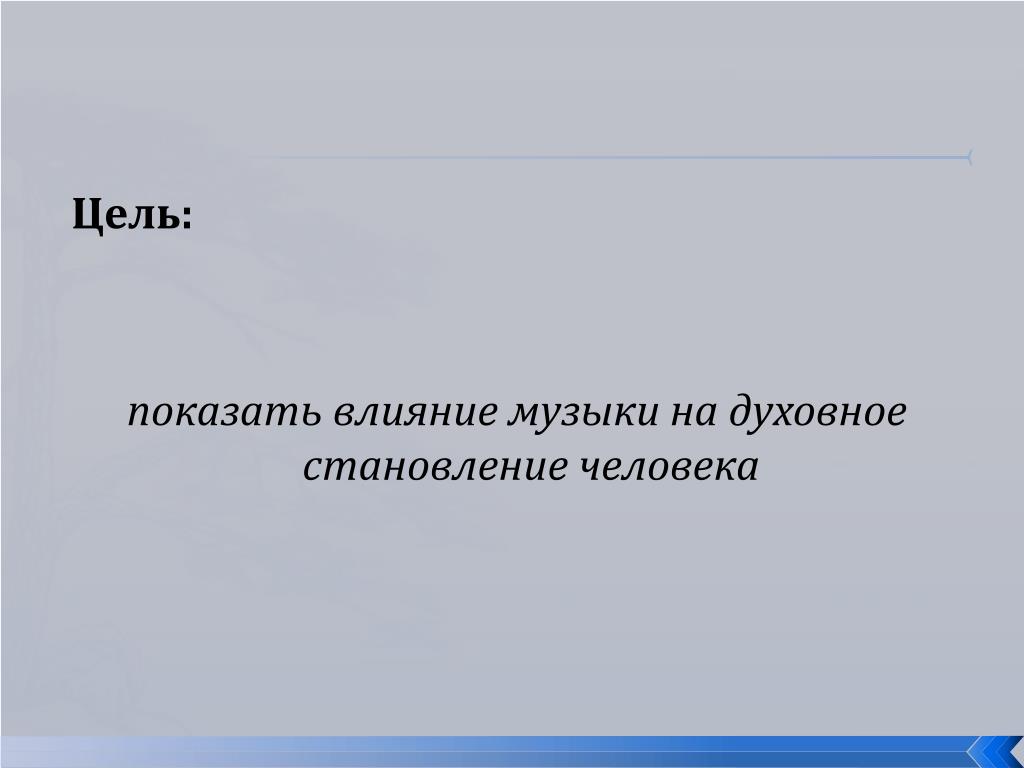 Цель:

показать влияние музыки на духовное становление человека